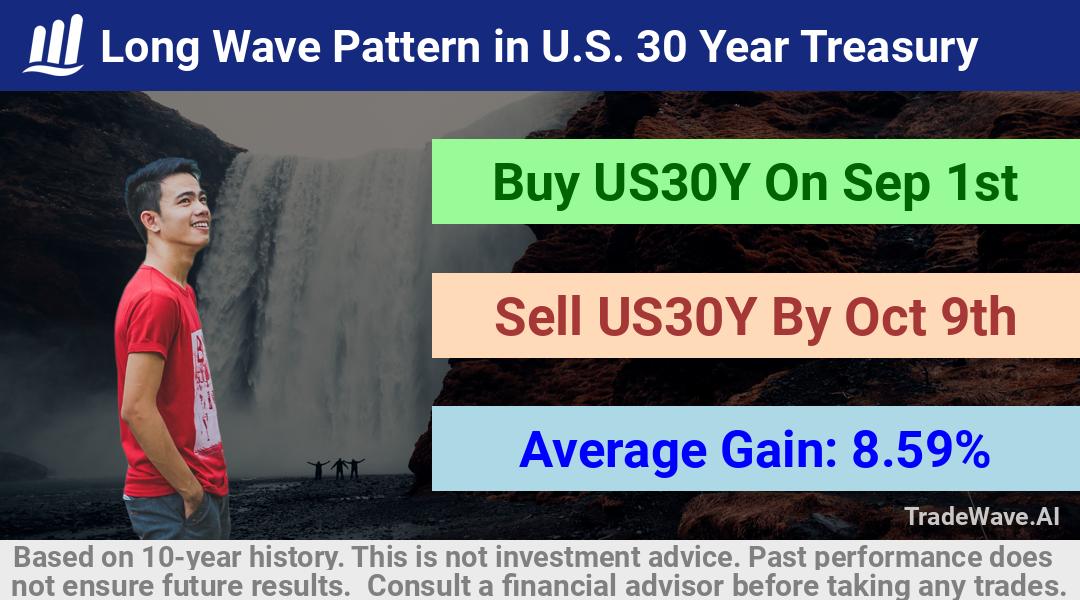 Long Wave Pattern in U.S. 30 Year Treasury

Buy US30Y On Sep 1st

Sell US30Y By Oct 9th

Average Gain: 8.59%

TradeWave.AI

Based on 10-year history. This is not investment advice. Past performance does not ensure future results. Consult a financial advisor before taking any trades.